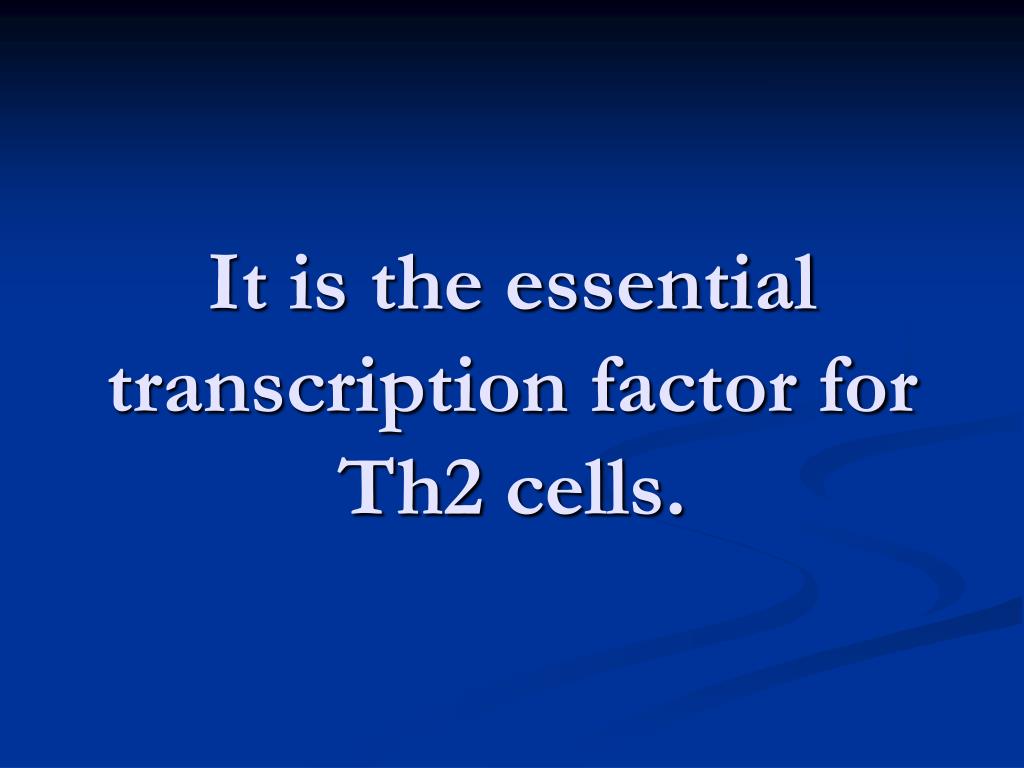 It is the essential transcription factor for Th2 cells.